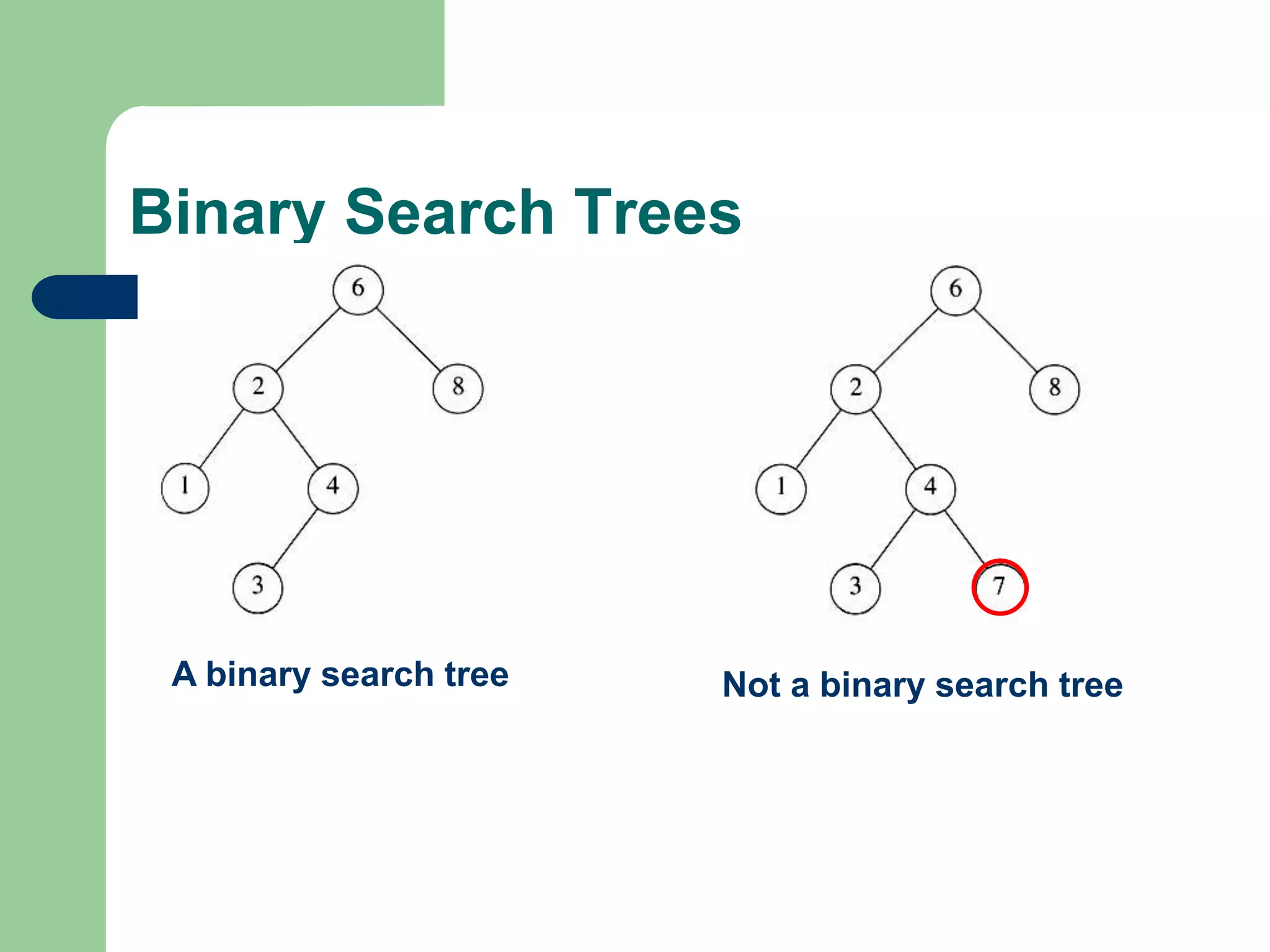 Binary Search Trees

6
2
8
1
4
3

A binary search tree

6
2
8
1
4
3
7

Not a binary search tree